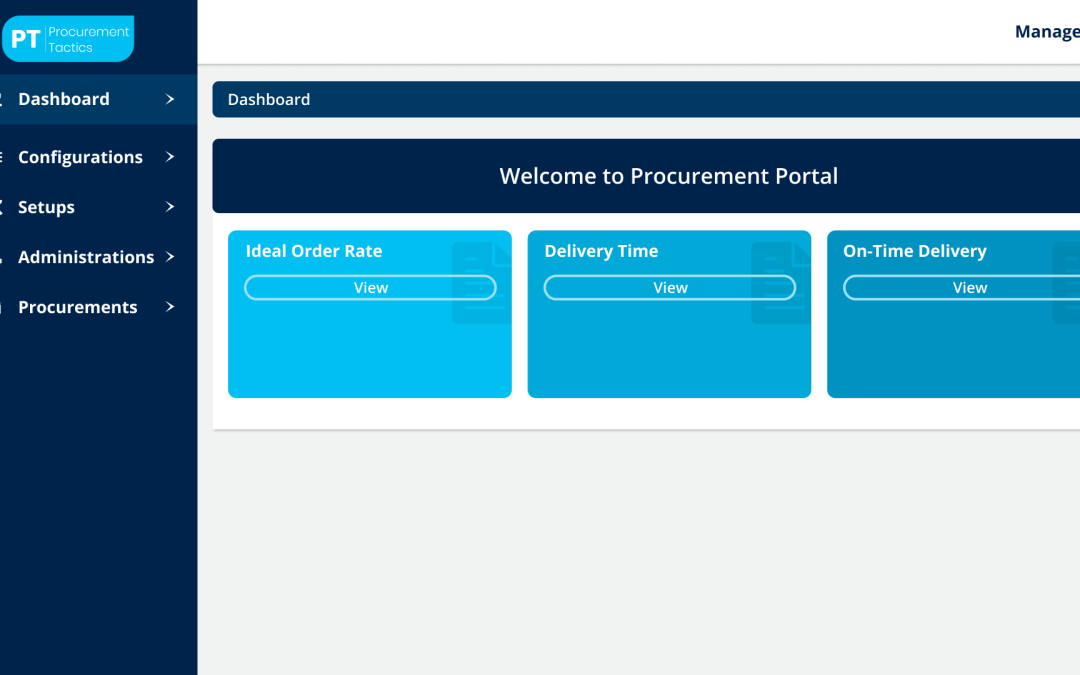 PT Procurement Tactics

Manage

Dashboard >

Configurations >

Setups >

Administrations >

Procurements >

Dashboard

Welcome to Procurement Portal

Ideal Order Rate
View

Delivery Time
View

On-Time Delivery
View